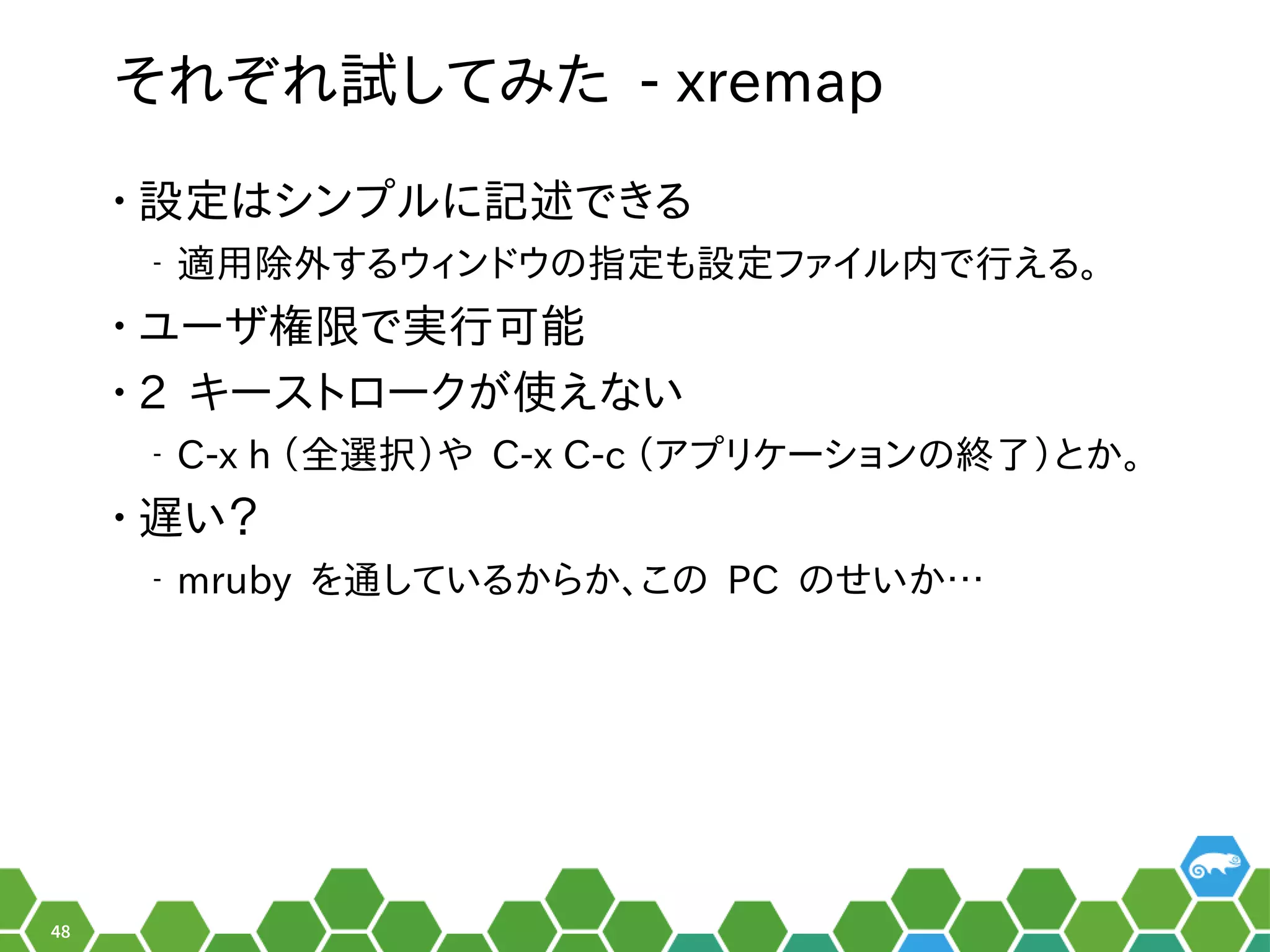 それぞれ試してみた - xremap

• 設定はシンプルに記述できる
- 適用除外するウィンドウの指定も設定ファイル内で行える。
• ユーザ権限で実行可能
• 2 キーストロークが使えない
- C-x h (全選択)や C-x C-c (アプリケーションの終了)とか。
• 遅い?
- mruby を通しているからか、この PC のせいか…

48